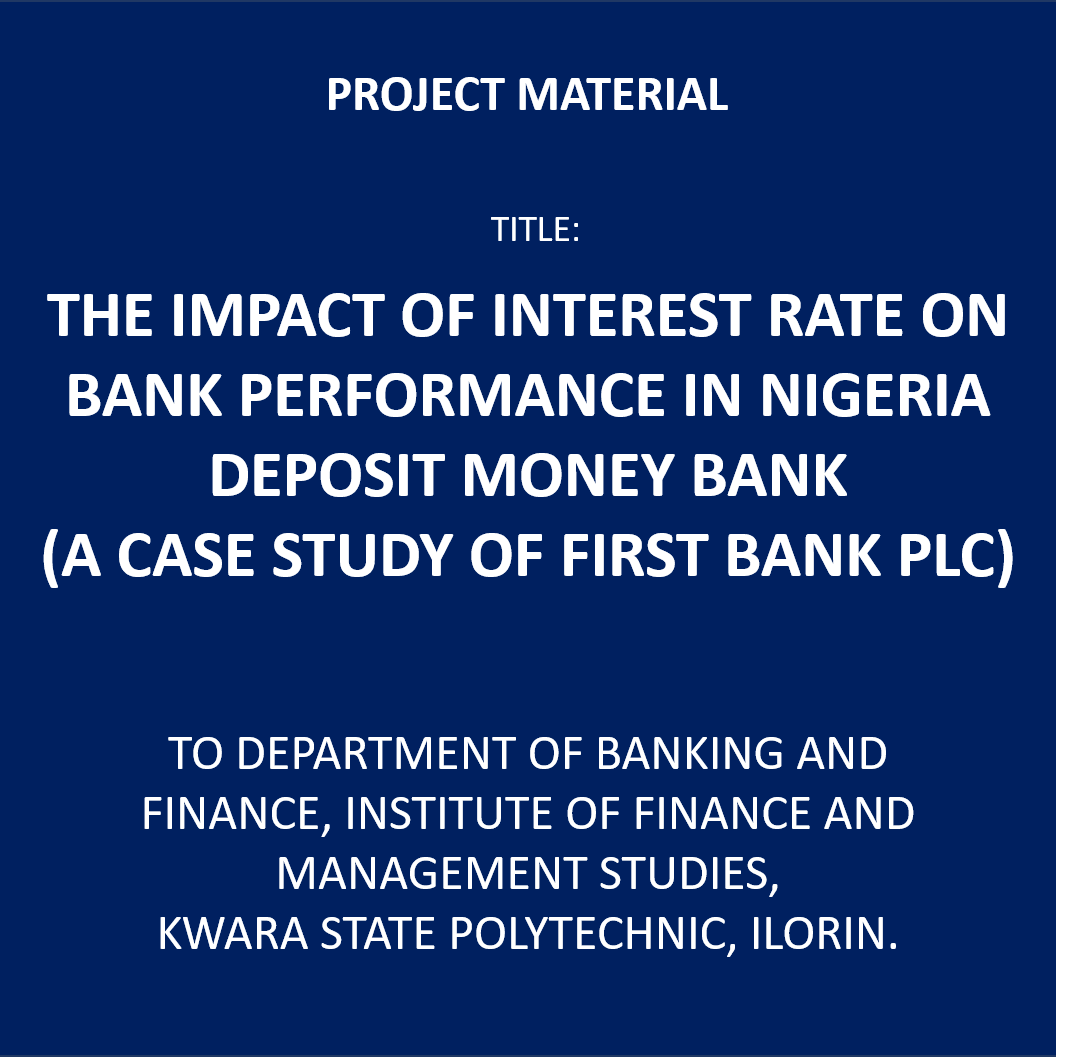 PROJECT MATERIAL

TITLE:

THE IMPACT OF INTEREST RATE ON BANK PERFORMANCE IN NIGERIA DEPOSIT MONEY BANK
(A CASE STUDY OF FIRST BANK PLC)

TO DEPARTMENT OF BANKING AND FINANCE, INSTITUTE OF FINANCE AND MANAGEMENT STUDIES,
KWARA STATE POLYTECHNIC, ILORIN.